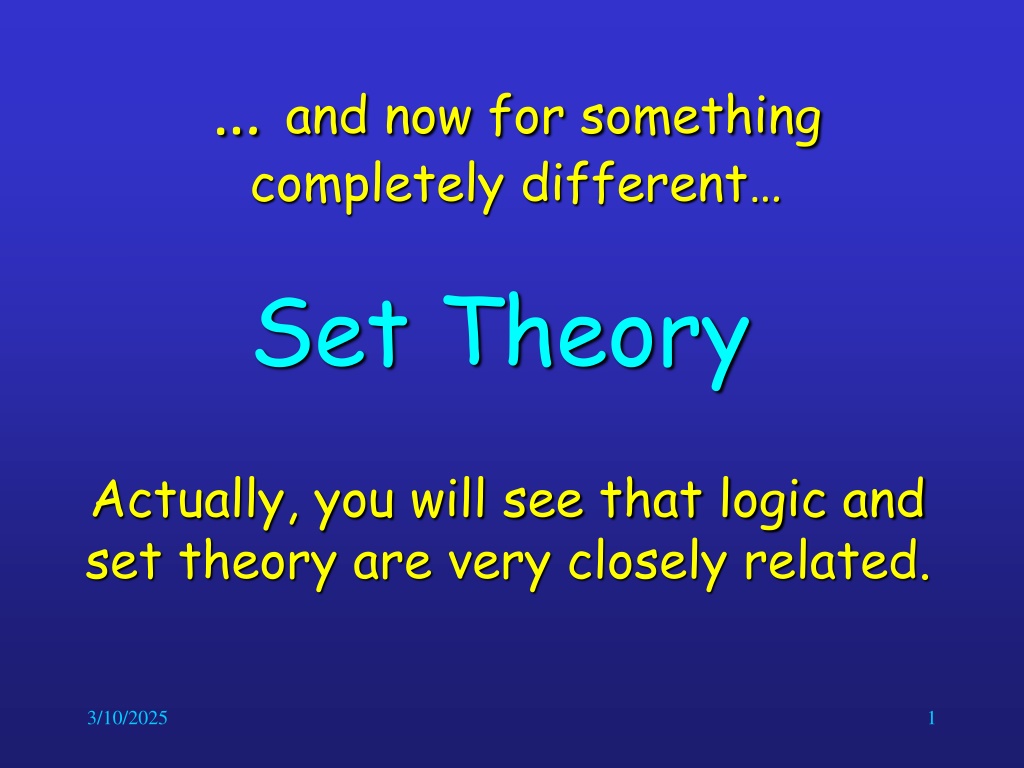 … and now for something completely different…

Set Theory

Actually, you will see that logic and set theory are very closely related.

3/10/2025

1